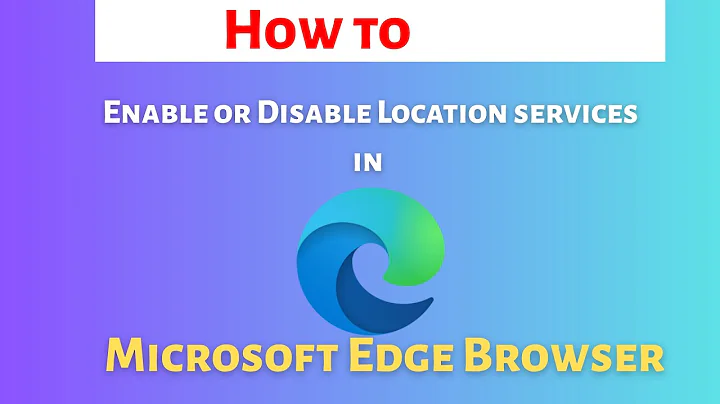 How to

Enable or Disable Location services

in

Microsoft Edge Browser